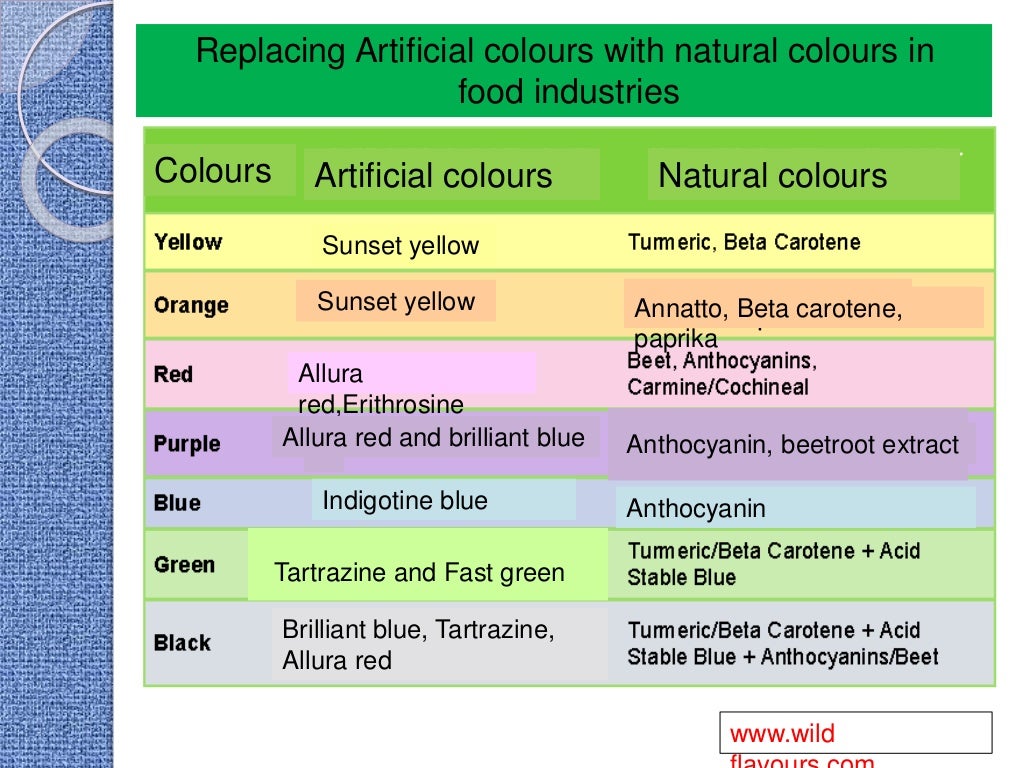 Replacing Artificial colours with natural colours in food industries

| Colours | Artificial colours | Natural colours |
|---|---|---|
| Yellow | Sunset yellow | Turmeric, Beta Carotene |
| Orange | Sunset yellow | Annatto, Beta carotene, paprika |
| Red | Allura red,Erithrosine | Beet, Anthocyanins, Carmine/Cochineal |
| Purple | Allura red and brilliant blue | Anthocyanin, beetroot extract |
| Blue | Indigotine blue | Anthocyanin |
| Green | Tartrazine and Fast green | Turmeric/Beta Carotene + Acid Stable Blue |
| Black | Brilliant blue, Tartrazine, Allura red | Turmeric/Beta Carotene + Acid Stable Blue + Anthocyanins/Beet |

www.wild flavours.com